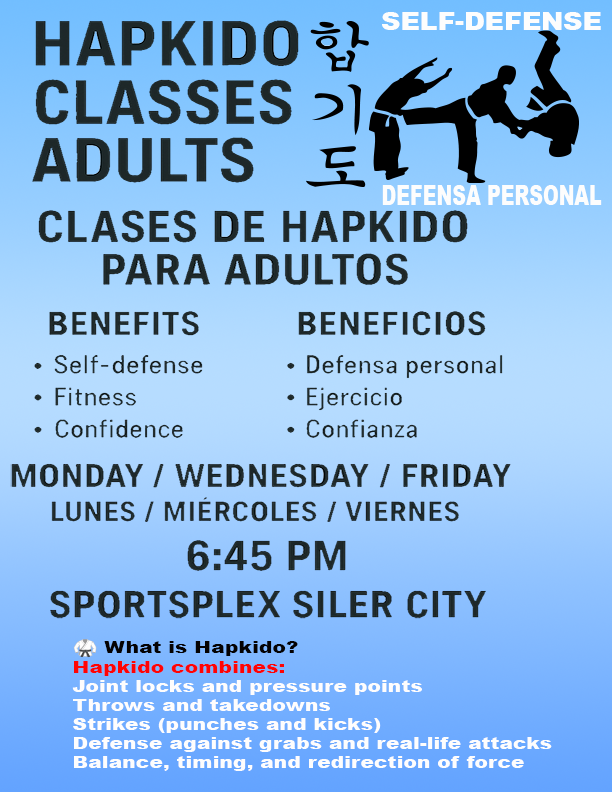 HAPKIDO CLASSES ADULTS

합기도

SELF-DEFENSE

DEFENSA PERSONAL

CLASES DE HAPKIDO PARA ADULTOS

BENEFITS
• Self-defense
• Fitness
• Confidence

BENEFICIOS
• Defensa personal
• Ejercicio
• Confianza

MONDAY / WEDNESDAY / FRIDAY
LUNES / MIÉRCOLES / VIERNES
6:45 PM
SPORTSPLEX SILER CITY

What is Hapkido?
Hapkido combines:
Joint locks and pressure points
Throws and takedowns
Strikes (punches and kicks)
Defense against grabs and real-life attacks
Balance, timing, and redirection of force